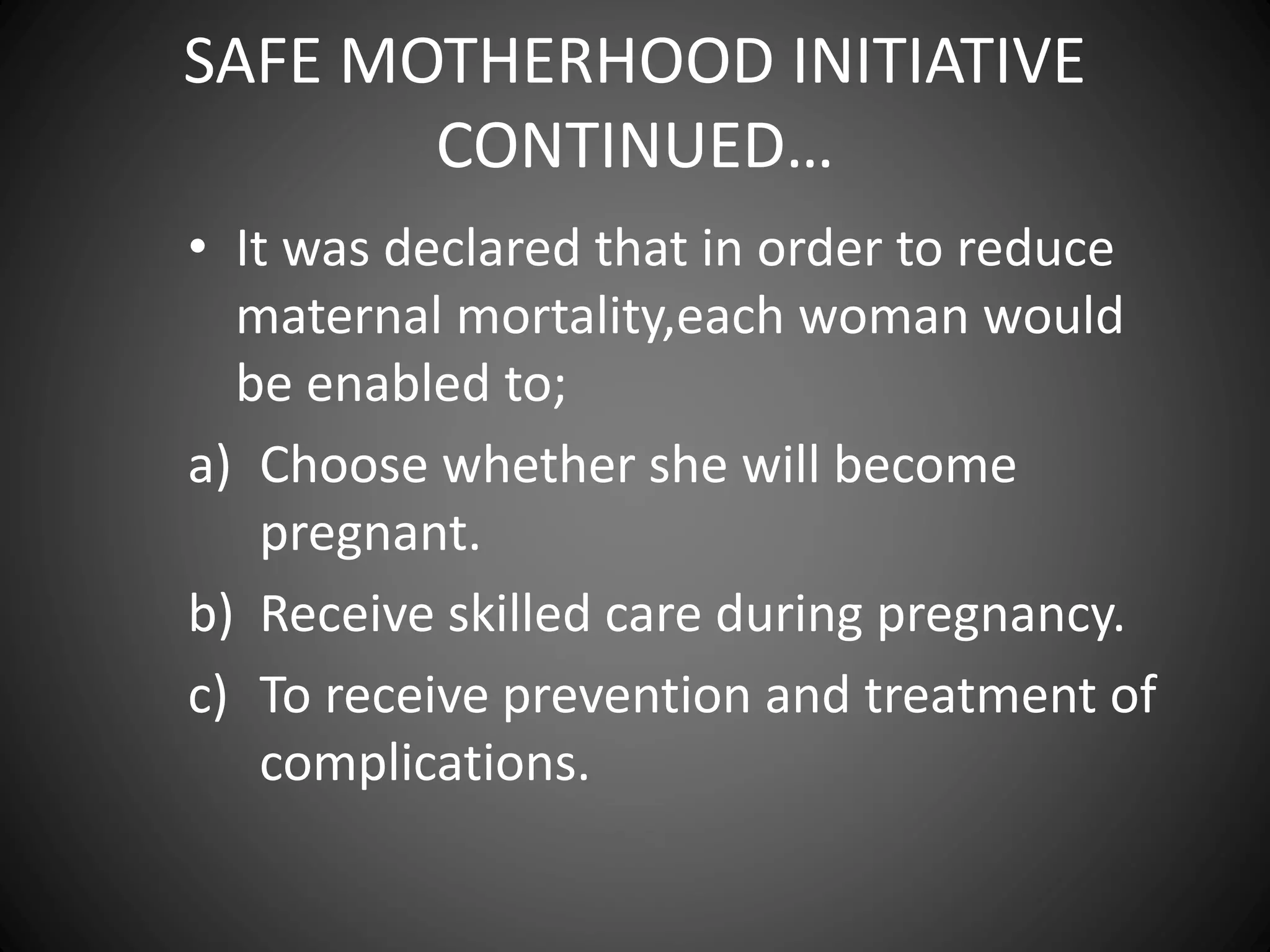 SAFE MOTHERHOOD INITIATIVE CONTINUED…

• It was declared that in order to reduce maternal mortality,each woman would be enabled to;

a) Choose whether she will become pregnant.

b) Receive skilled care during pregnancy.

c) To receive prevention and treatment of complications.